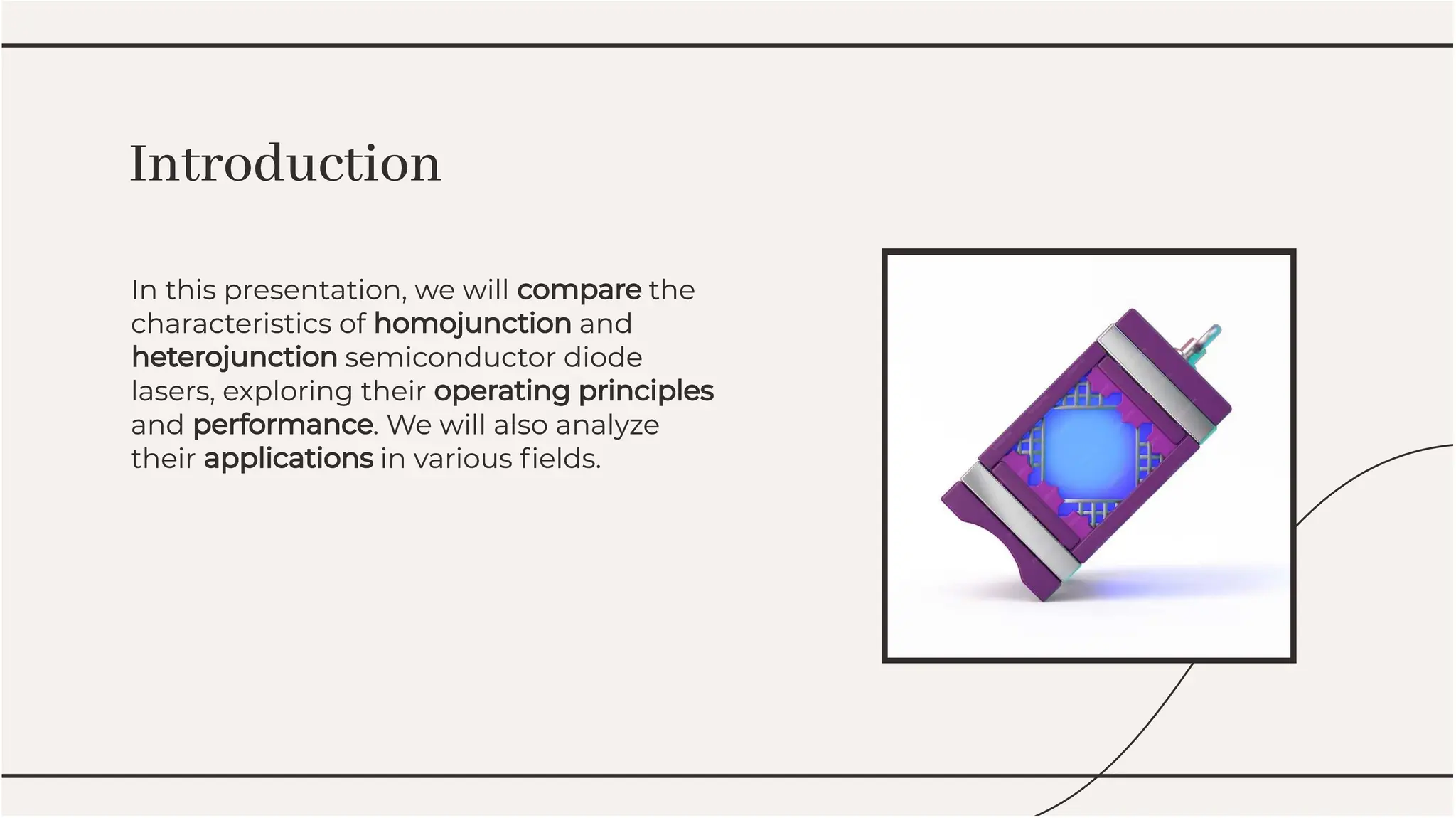 Introduction

In this presentation, we will compare the characteristics of homojunction and heterojunction semiconductor diode lasers, exploring their operating principles and performance. We will also analyze their applications in various fields.